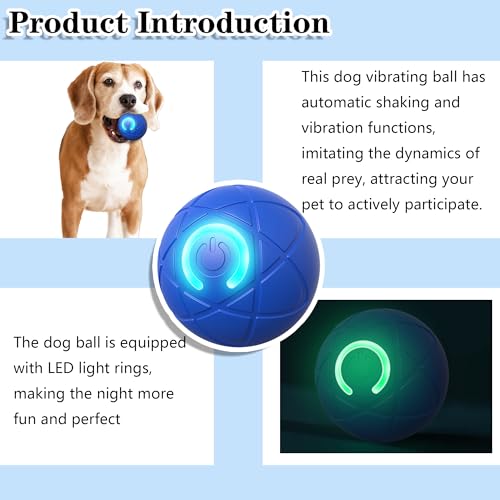 Product Introduction

This dog vibrating ball has automatic shaking and vibration functions, imitating the dynamics of real prey, attracting your pet to actively participate.

The dog ball is equipped with LED light rings, making the night more fun and perfect